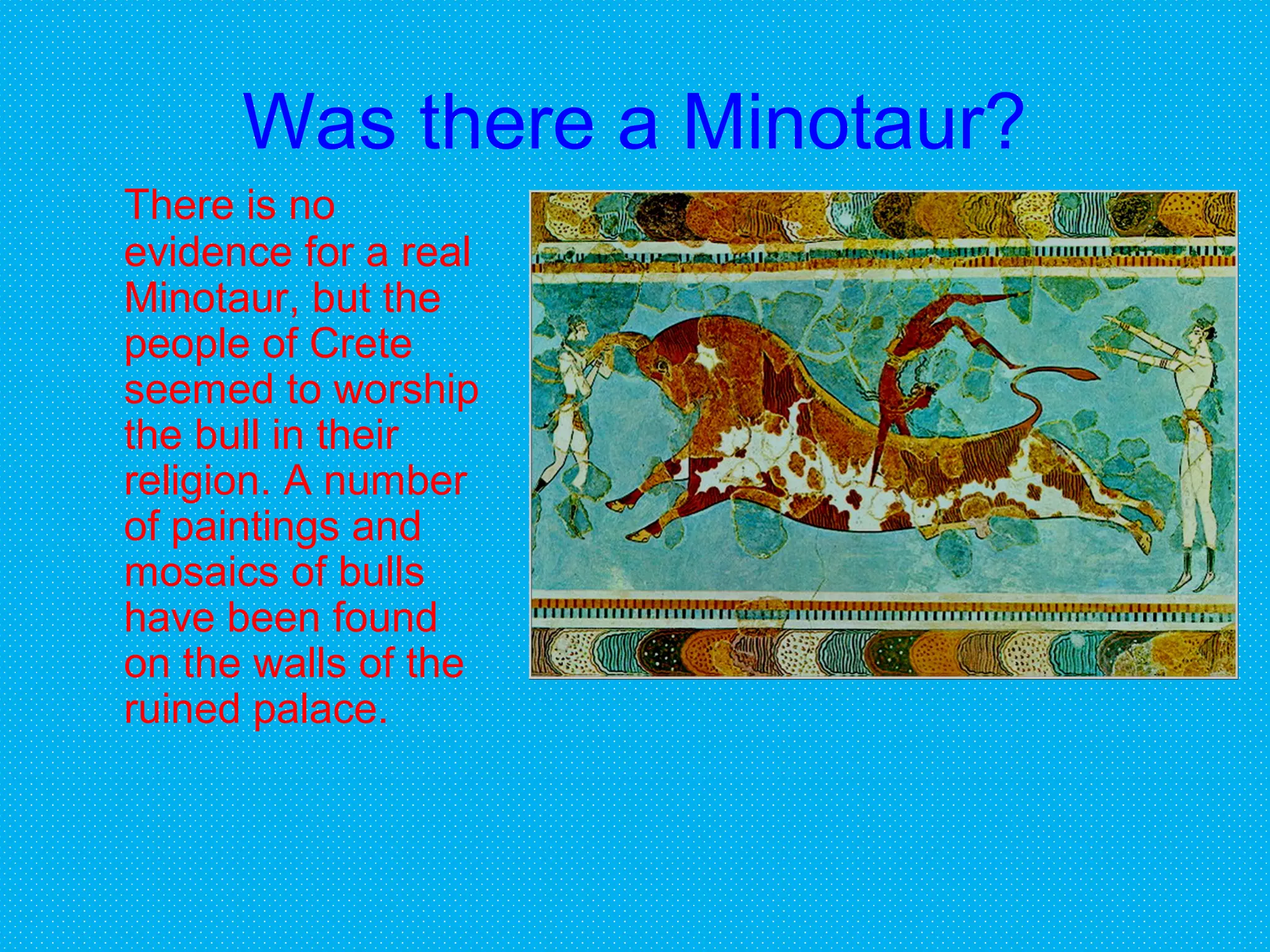 Was there a Minotaur?

There is no evidence for a real Minotaur, but the people of Crete seemed to worship the bull in their religion. A number of paintings and mosaics of bulls have been found on the walls of the ruined palace.